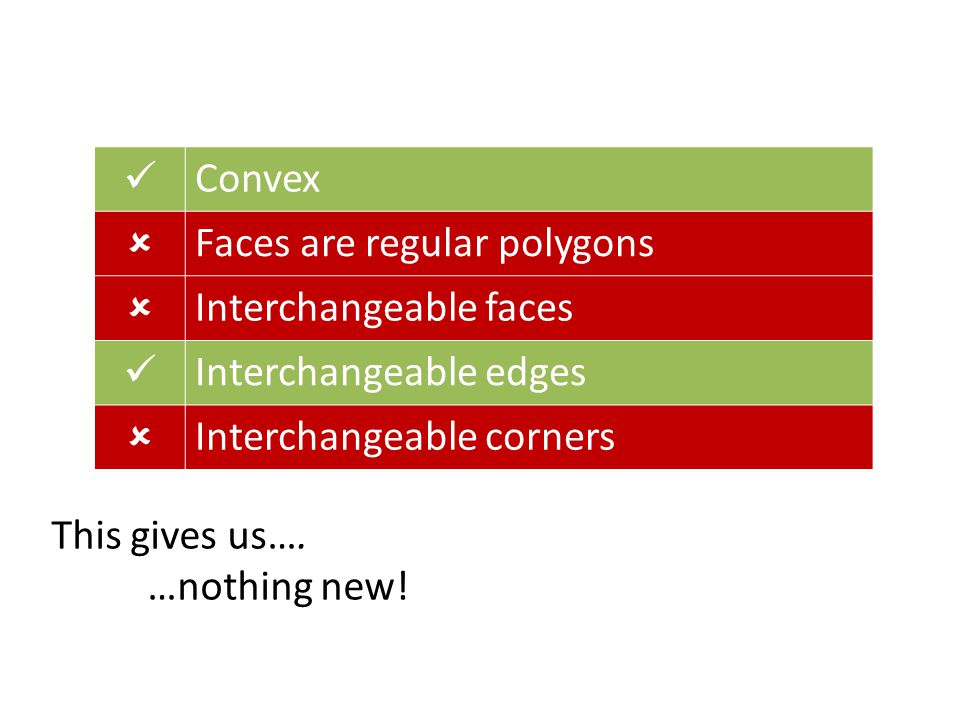 | ✓ | Convex |
|---|---|
| ✗ | Faces are regular polygons |
| ✗ | Interchangeable faces |
| ✓ | Interchangeable edges |
| ✗ | Interchangeable corners |

This gives us….

…nothing new!